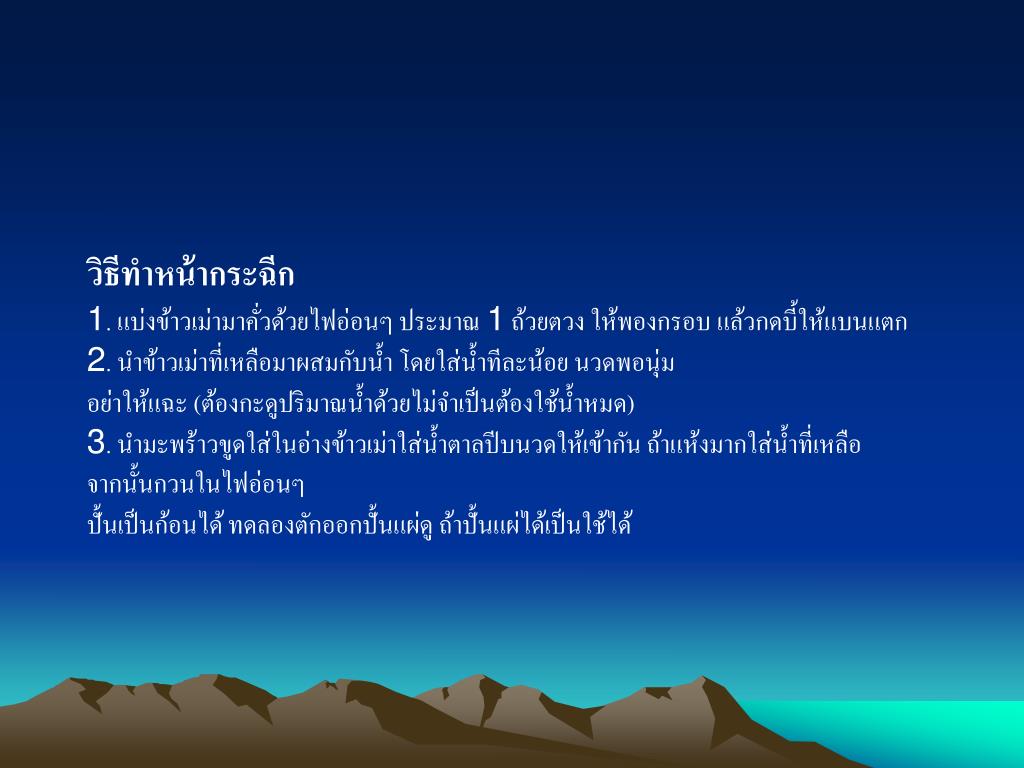 วิธีทำหน้ากระฉีก

1. แบ่งข้าวเม่ามาคั่วด้วยไฟอ่อนๆ ประมาณ 1 ถ้วยตวง ให้พองกรอบ แล้วกดบี้ให้แบนแตก
2. นำข้าวเม่าที่เหลือมาผสมกับน้ำ โดยใส่น้ำทีละน้อย นวดพอนุ่ม
อย่าให้แฉะ (ต้องกะดูปริมาณน้ำด้วยไม่จำเป็นต้องใช้น้ำหมด)
3. นำมะพร้าวขูดใส่ในอ่างข้าวเม่าใส่น้ำตาลปีบนวดให้เข้ากัน ถ้าแห้งมากใส่น้ำที่เหลือ
จากนั้นกวนในไฟอ่อนๆ
ปั้นเป็นก้อนได้ ทดลองตักออกปั้นแผ่ดู ถ้าปั้นแผ่ได้เป็นใช้ได้